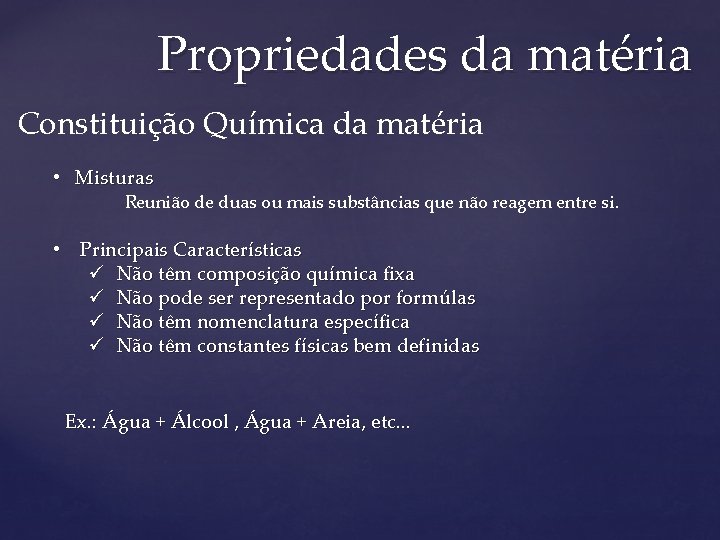 Propriedades da matéria

Constituição Química da matéria

• Misturas
Reunião de duas ou mais substâncias que não reagem entre si.

• Principais Características
✓ Não têm composição química fixa
✓ Não pode ser representado por formúlas
✓ Não têm nomenclatura específica
✓ Não têm constantes físicas bem definidas

Ex.: Água + Álcool , Água + Areia, etc...